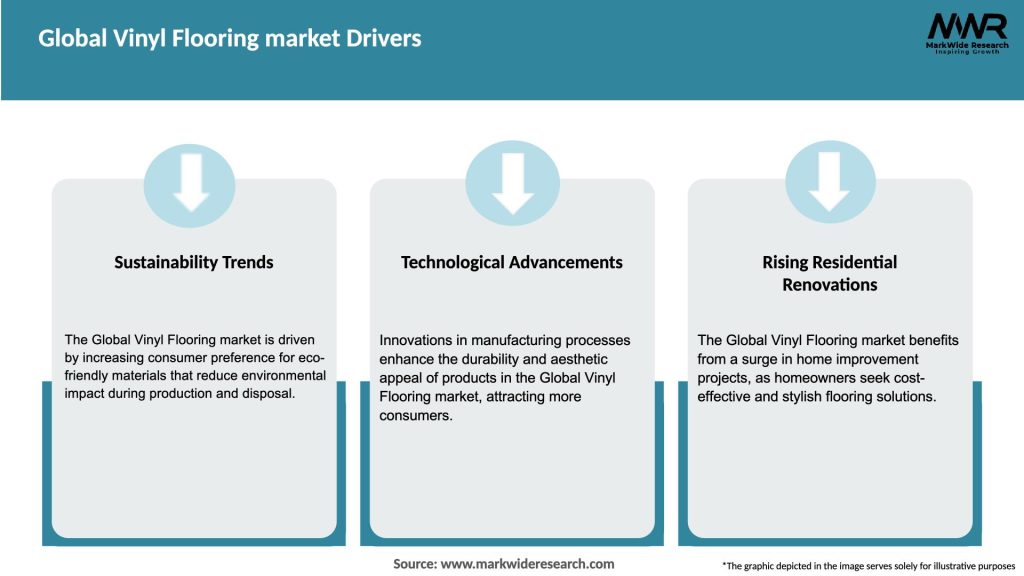 Global Vinyl Flooring market Drivers

MWR
MarkWide Research
Inspiring Growth

Sustainability Trends

The Global Vinyl Flooring market is driven by increasing consumer preference for eco-friendly materials that reduce environmental impact during production and disposal.

Technological Advancements

Innovations in manufacturing processes enhance the durability and aesthetic appeal of products in the Global Vinyl Flooring market, attracting more consumers.

Rising Residential Renovations

The Global Vinyl Flooring market benefits from a surge in home improvement projects, as homeowners seek cost-effective and stylish flooring solutions.

Source: www.markwideresearch.com

*The graphic depicted in the image serves solely for illustrative purposes